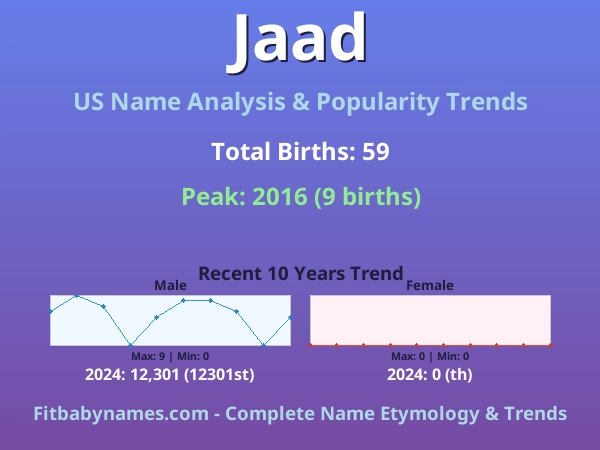 Jaad

US Name Analysis & Popularity Trends

Total Births: 59

Peak: 2016 (9 births)

Recent 10 Years Trend

Male

Max: 9 | Min: 0

2024: 12,301 (12301st)

Female

Max: 0 | Min: 0

2024: 0 (th)

Fitbabynames.com - Complete Name Etymology & Trends